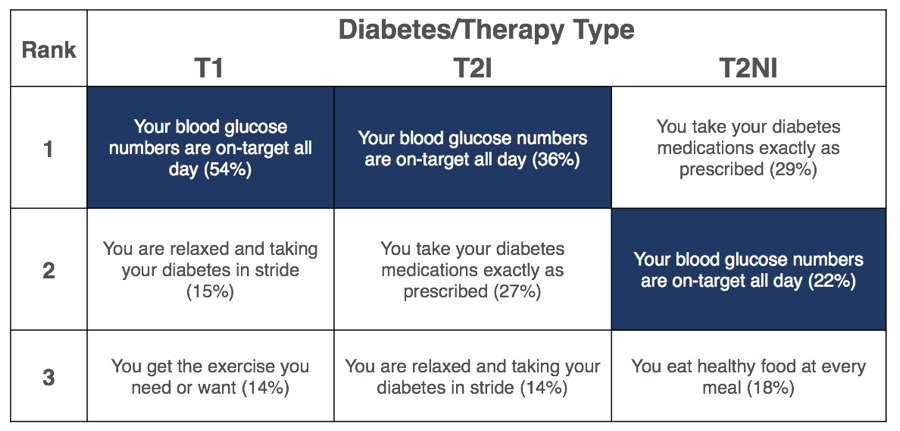 | Rank | Diabetes/Therapy Type T1 | T2I | T2NI |
|---|---|---|---|
| 1 | Your blood glucose numbers are on-target all day (54%) | Your blood glucose numbers are on-target all day (36%) | You take your diabetes medications exactly as prescribed (29%) |
| 2 | You are relaxed and taking your diabetes in stride (15%) | You take your diabetes medications exactly as prescribed (27%) | Your blood glucose numbers are on-target all day (22%) |
| 3 | You get the exercise you need or want (14%) | You are relaxed and taking your diabetes in stride (14%) | You eat healthy food at every meal (18%) |